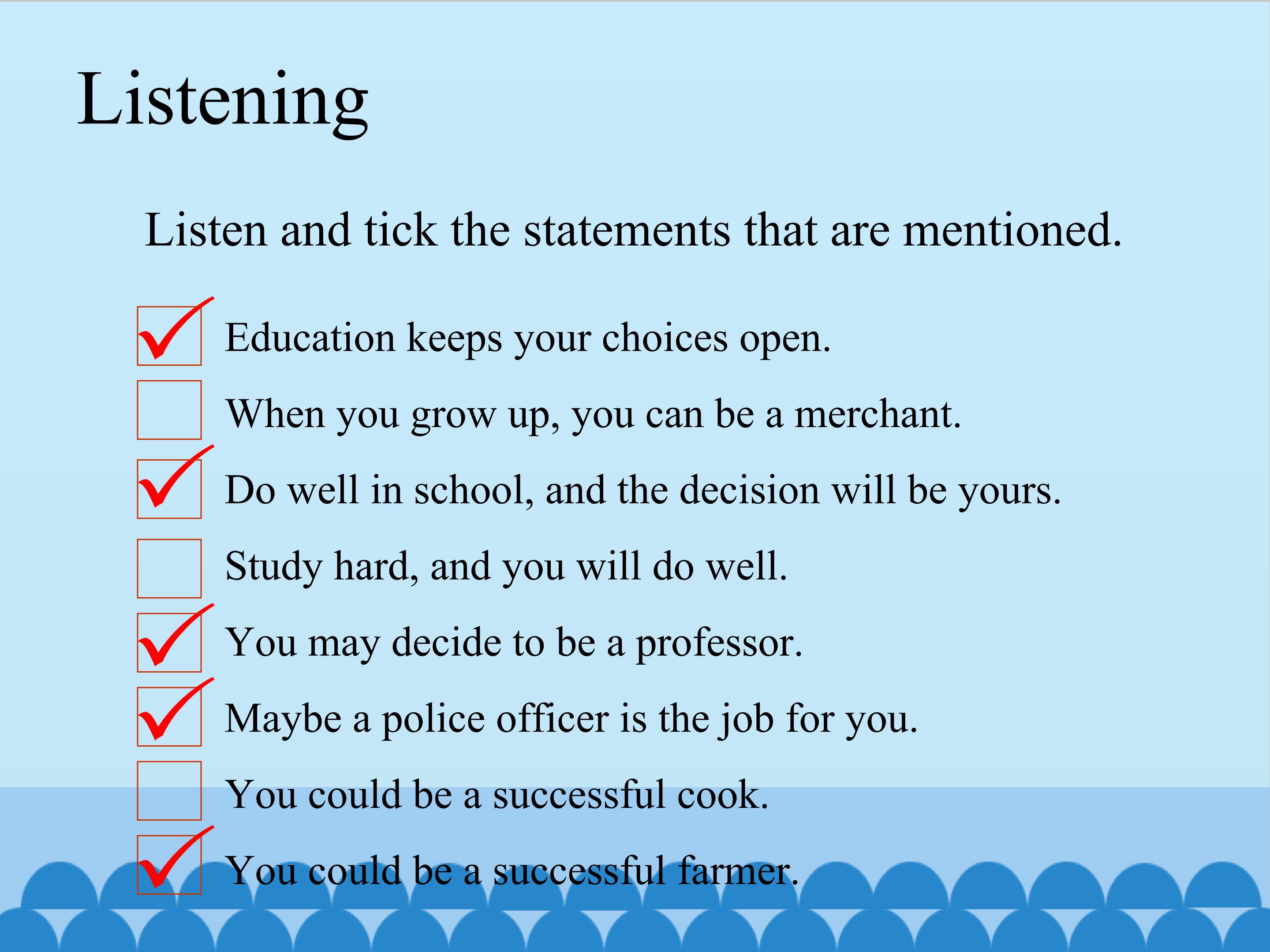 Listening

Listen and tick the statements that are mentioned.

✓ Education keeps your choices open.

☐ When you grow up, you can be a merchant.

✓ Do well in school, and the decision will be yours.

☐ Study hard, and you will do well.

✓ You may decide to be a professor.

✓ Maybe a police officer is the job for you.

☐ You could be a successful cook.

✓ You could be a successful farmer.